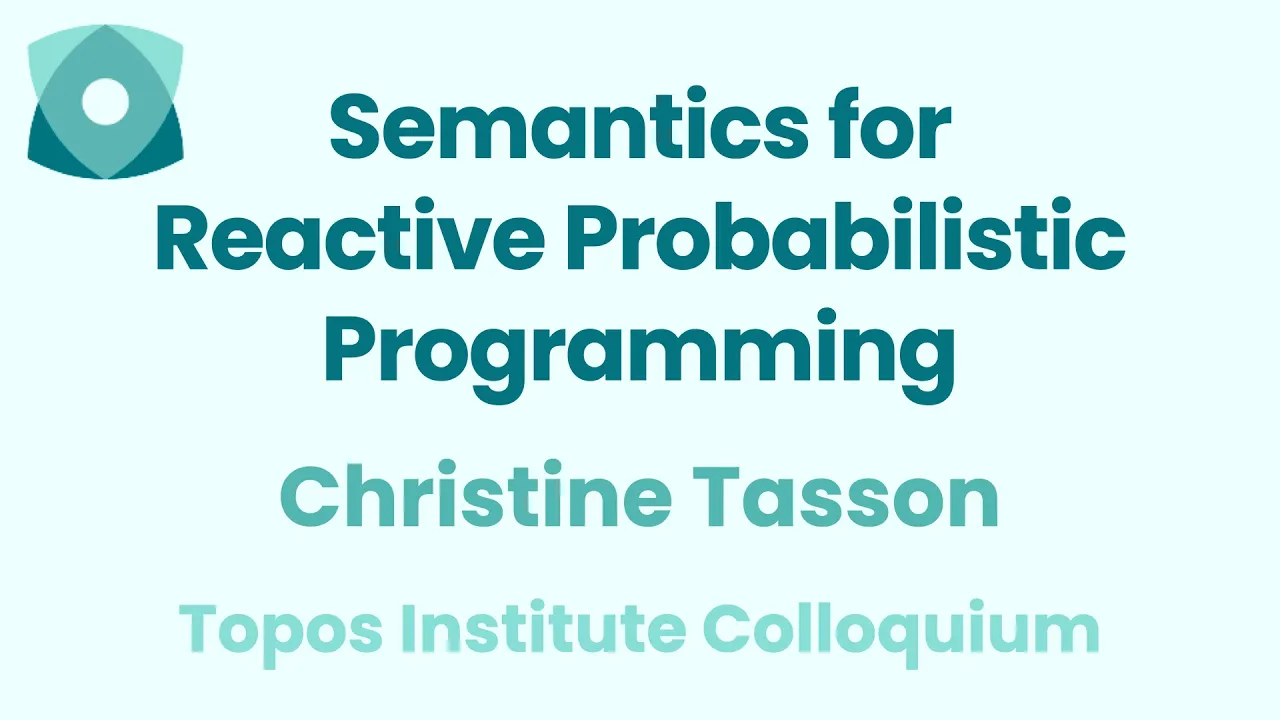 Semantics for Reactive Probabilistic Programming

Christine Tasson

Topos Institute Colloquium